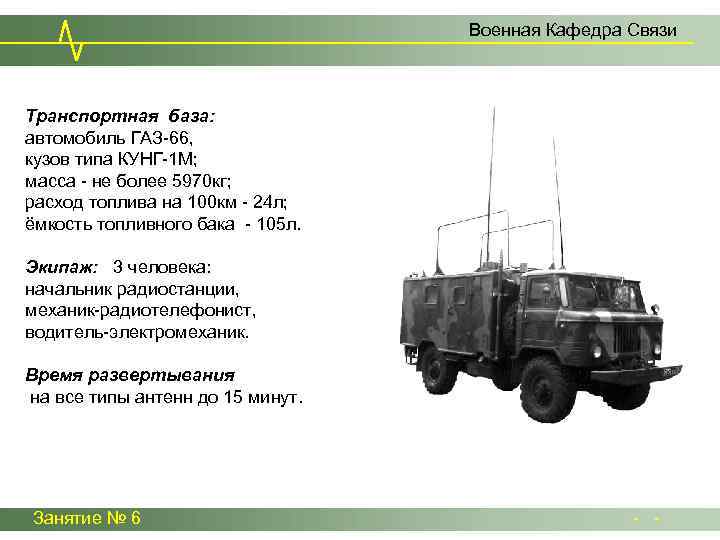 Военная Кафедра Связи

Транспортная база:
автомобиль ГАЗ-66,
кузов типа КУНГ-1М;
масса - не более 5970кг;
расход топлива на 100км - 24л;
ёмкость топливного бака - 105л.

Экипаж: 3 человека:
начальник радиостанции,
механик-радиотелефонист,
водитель-электромеханик.

Время развертывания
на все типы антенн до 15 минут.

Занятие № 6

- -